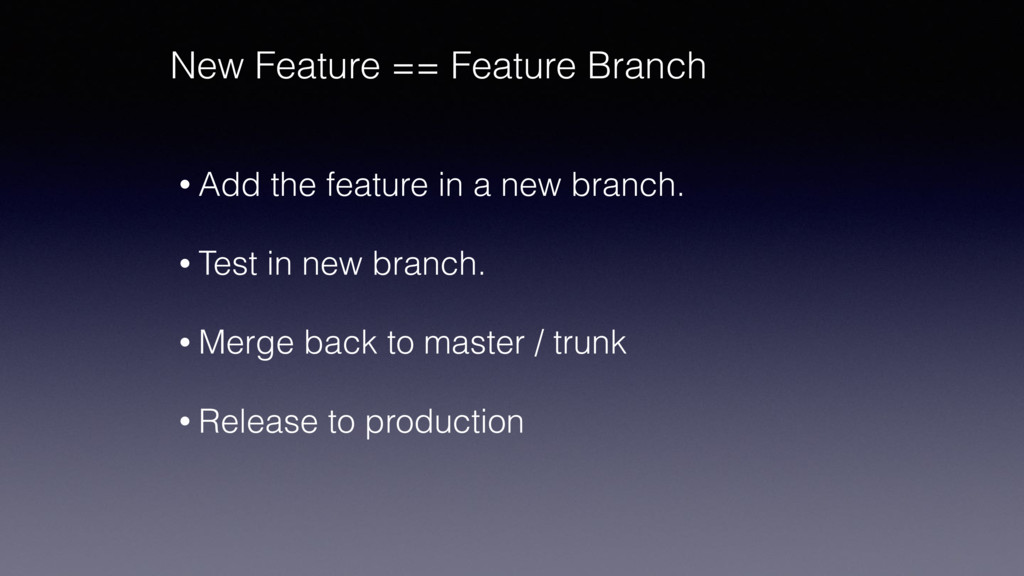 New Feature == Feature Branch

• Add the feature in a new branch.

• Test in new branch.

• Merge back to master / trunk

• Release to production